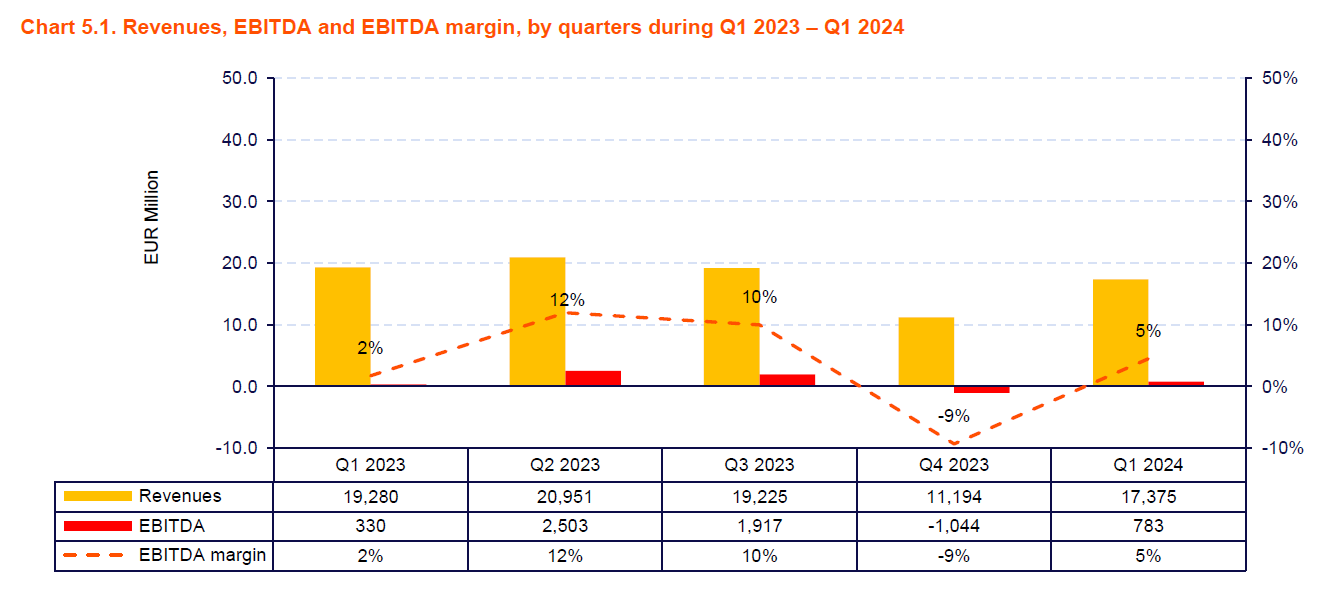 Chart 5.1. Revenues, EBITDA and EBITDA margin, by quarters during Q1 2023 – Q1 2024

EUR Million

50.0
40.0
30.0
20.0
10.0
0.0
-10.0

50%
40%
30%
20%
10%
0%
-10%

2%
12%
10%
-9%
5%

| | Q1 2023 | Q2 2023 | Q3 2023 | Q4 2023 | Q1 2024 |
|---|---|---|---|---|---|
| Revenues | 19,280 | 20,951 | 19,225 | 11,194 | 17,375 |
| EBITDA | 330 | 2,503 | 1,917 | -1,044 | 783 |
| EBITDA margin | 2% | 12% | 10% | -9% | 5% |